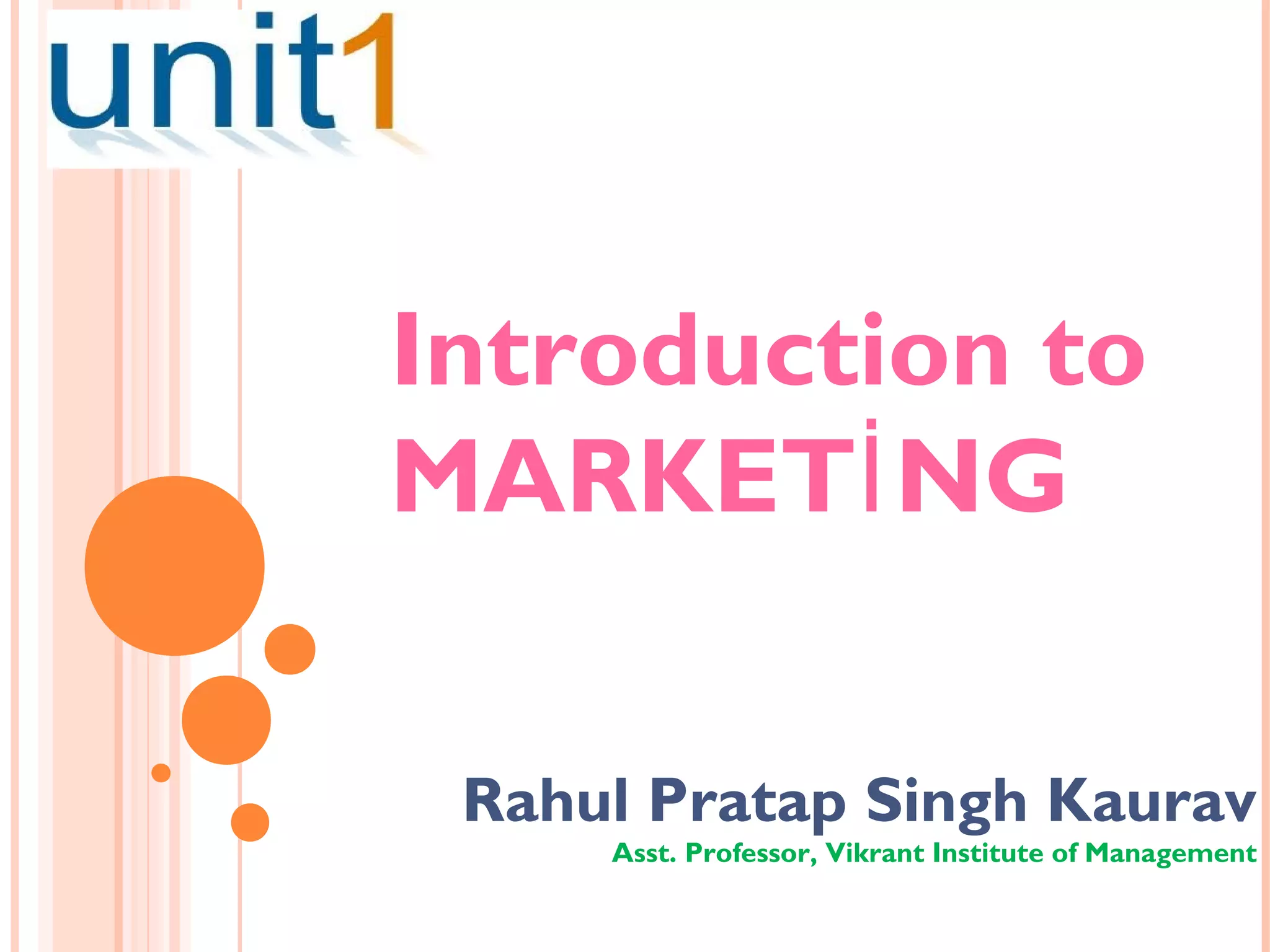 unit1

Introduction to MARKETİNG

Rahul Pratap Singh Kaurav
Asst. Professor, Vikrant Institute of Management